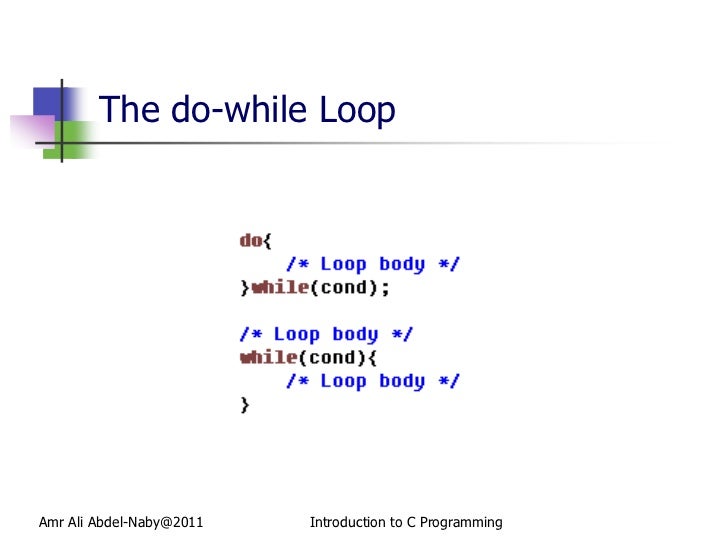 The do-while Loop

do{
    /* Loop body */
}while(cond);

/* Loop body */
while(cond){
    /* Loop body */
}

Amr Ali Abdel-Naby@2011

Introduction to C Programming